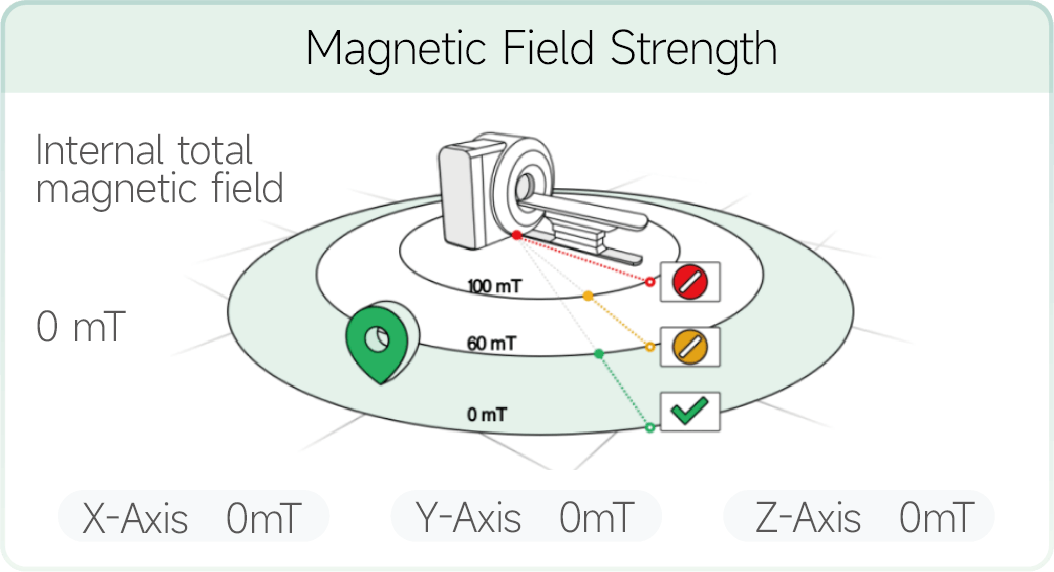 Magnetic Field Strength

Internal total magnetic field

0 mT

100 mT

60 mT

0 mT

X-Axis 0mT

Y-Axis 0mT

Z-Axis 0mT